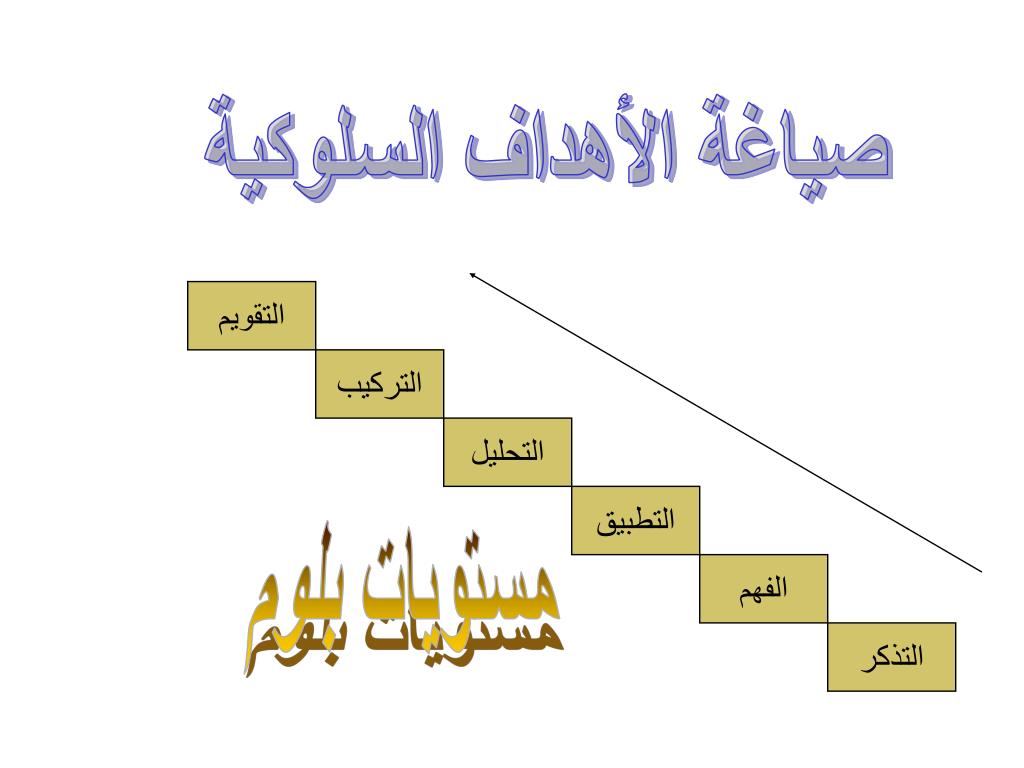 صياغة الأهداف السلوكية

التقويم
التركيب
التحليل
التطبيق
الفهم
التذكر

مستويات بلوم